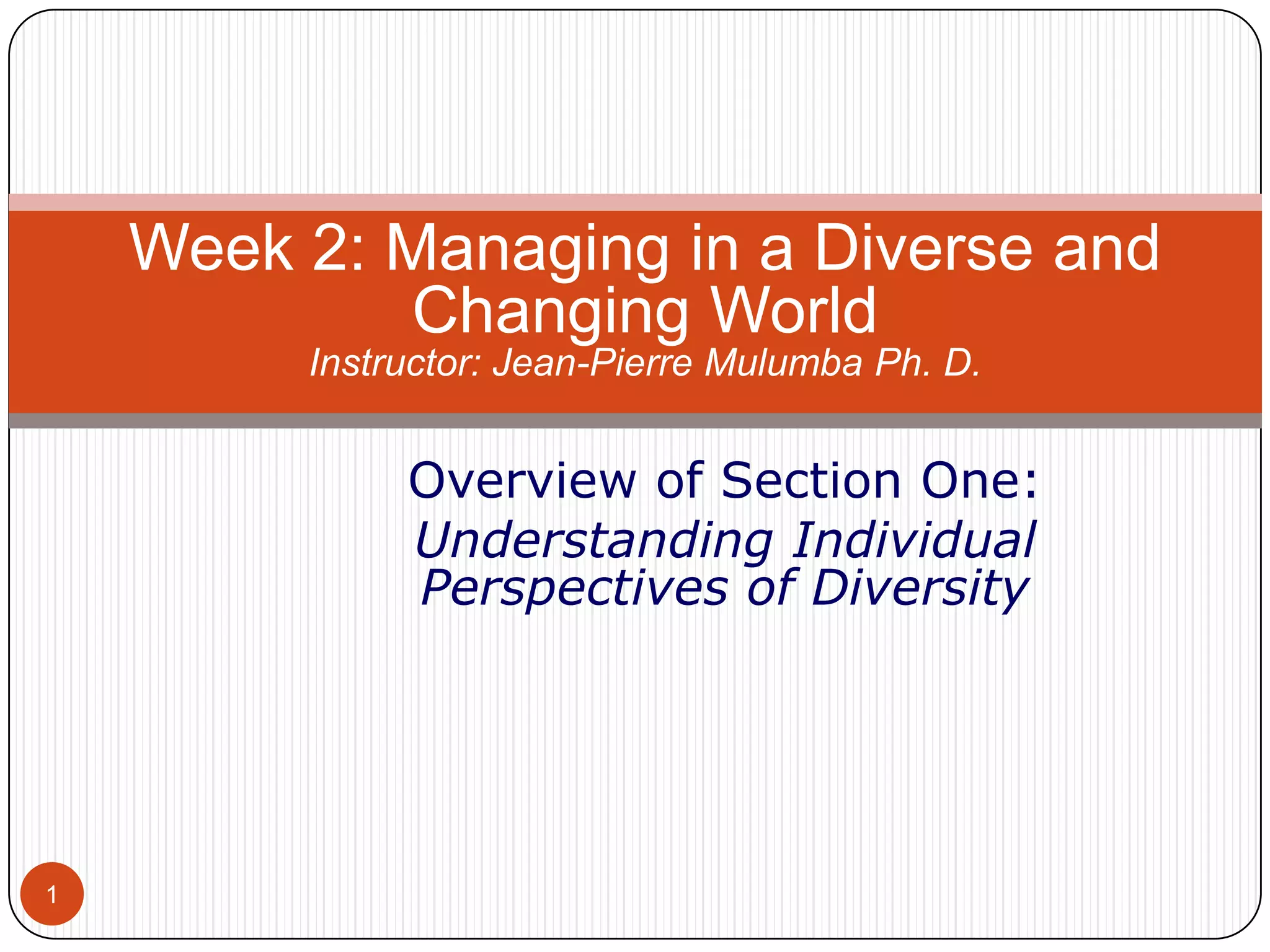 Week 2: Managing in a Diverse and Changing World
Instructor: Jean-Pierre Mulumba Ph. D.

Overview of Section One:
Understanding Individual Perspectives of Diversity

1